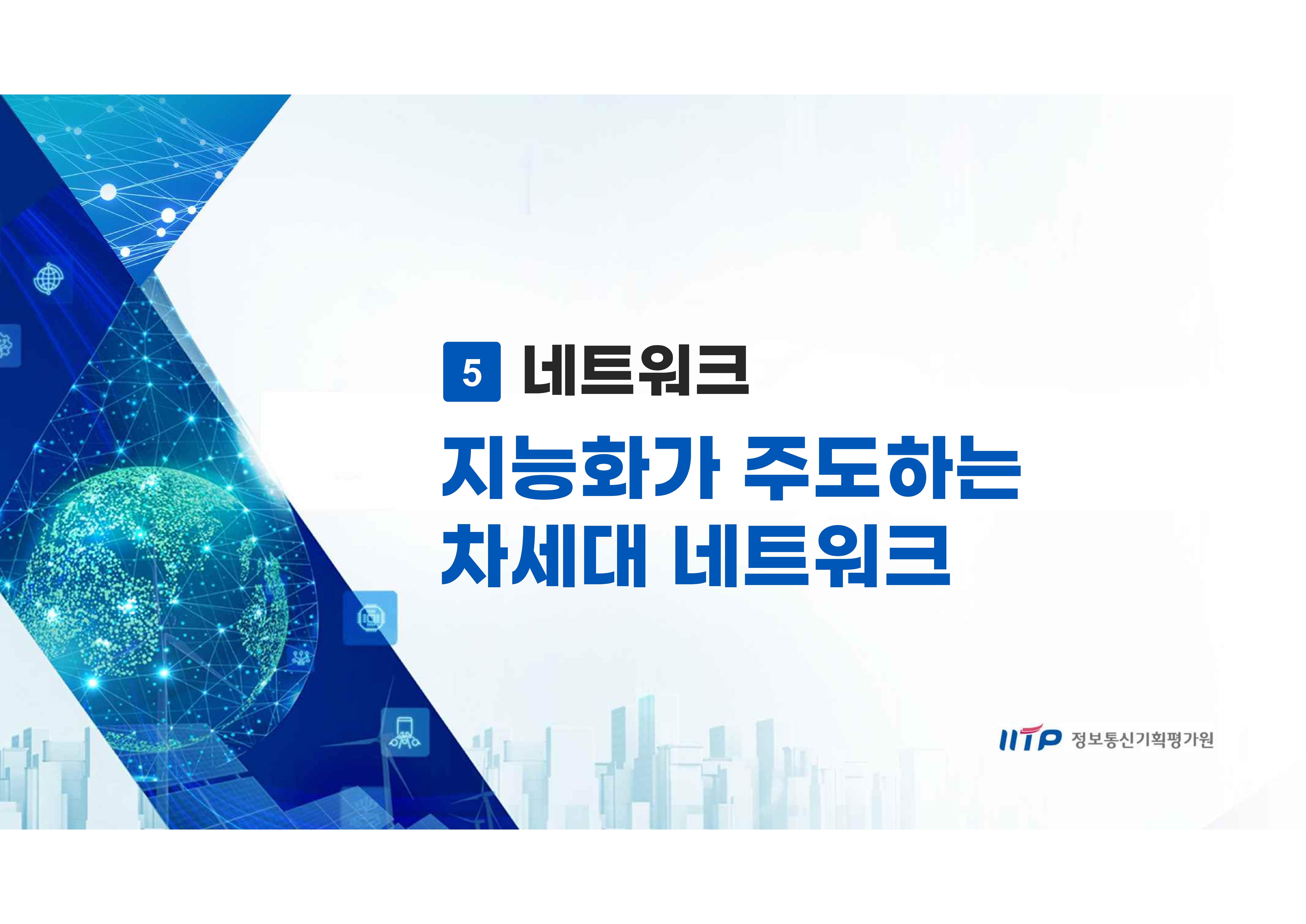 5 네트워크

지능화가 주도하는 차세대 네트워크

IITP 정보통신기획평가원